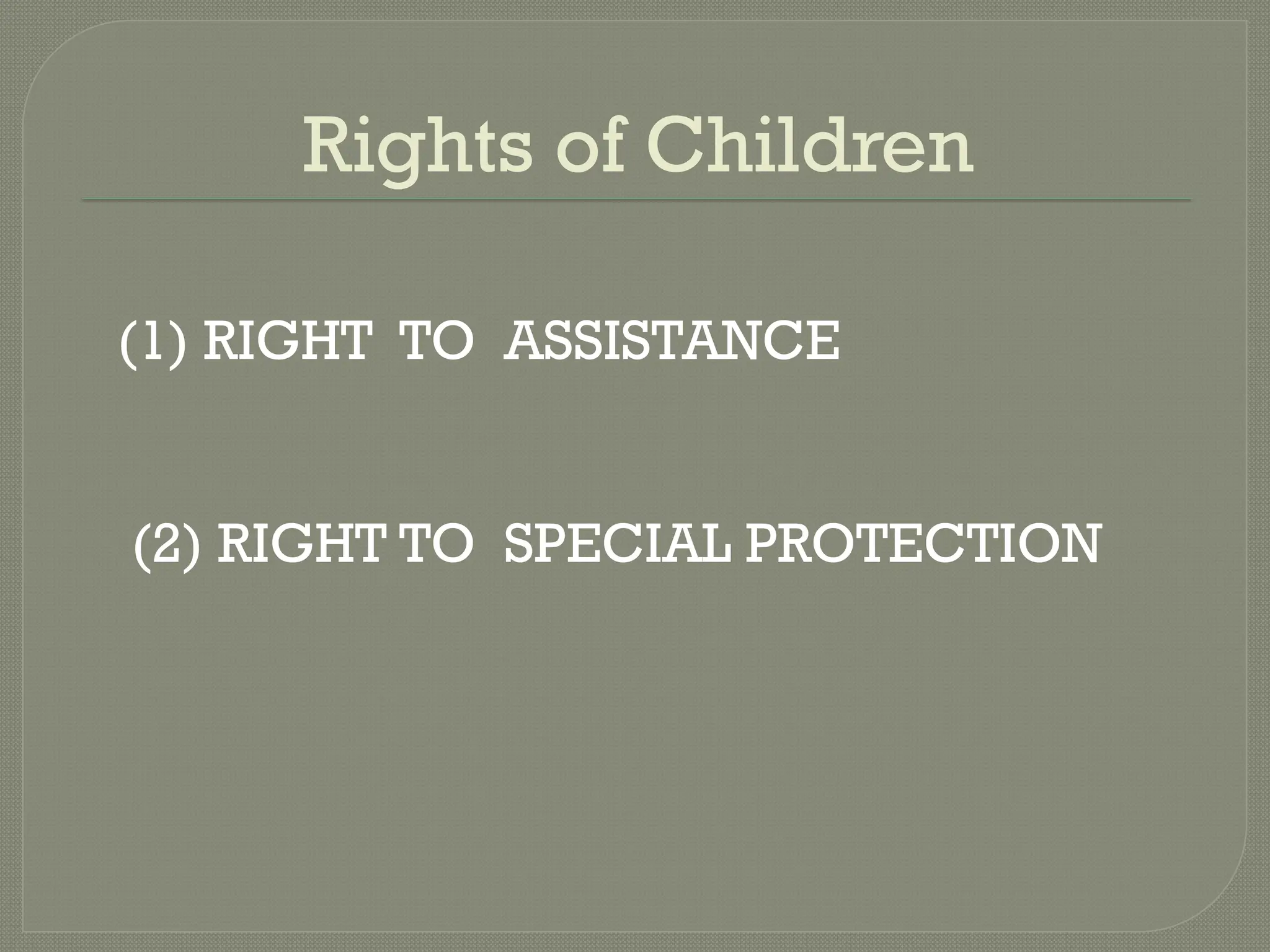 Rights of Children

(1) RIGHT TO ASSISTANCE

(2) RIGHT TO SPECIAL PROTECTION